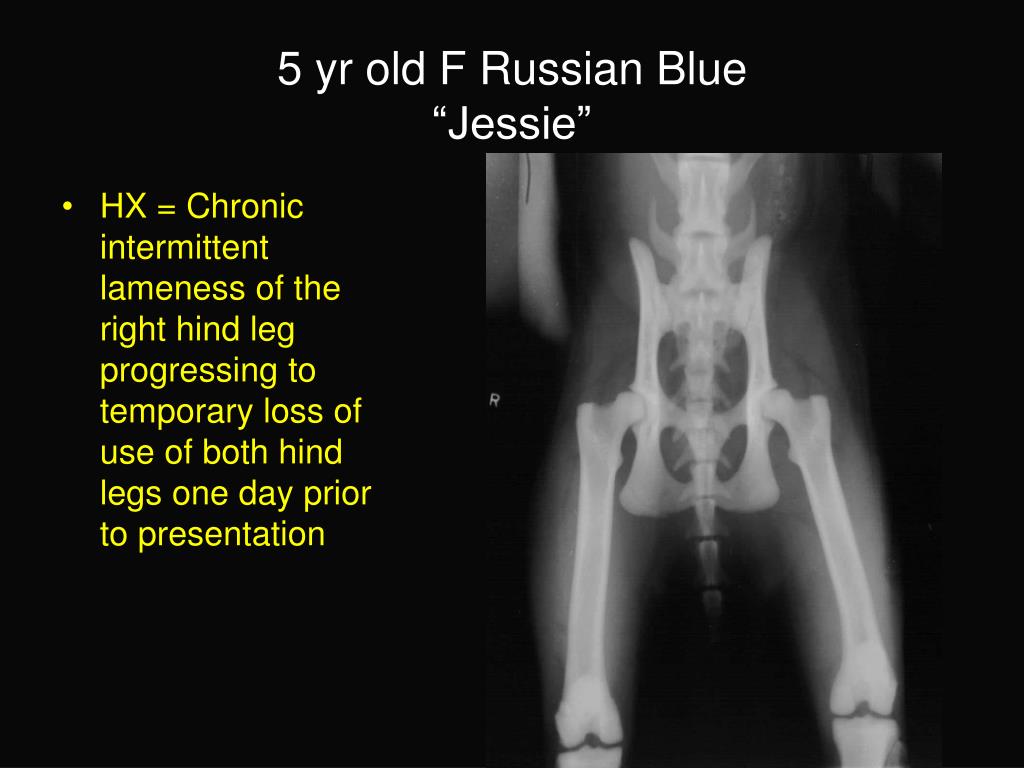 5 yr old F Russian Blue
“Jessie”

• HX = Chronic intermittent lameness of the right hind leg progressing to temporary loss of use of both hind legs one day prior to presentation

R